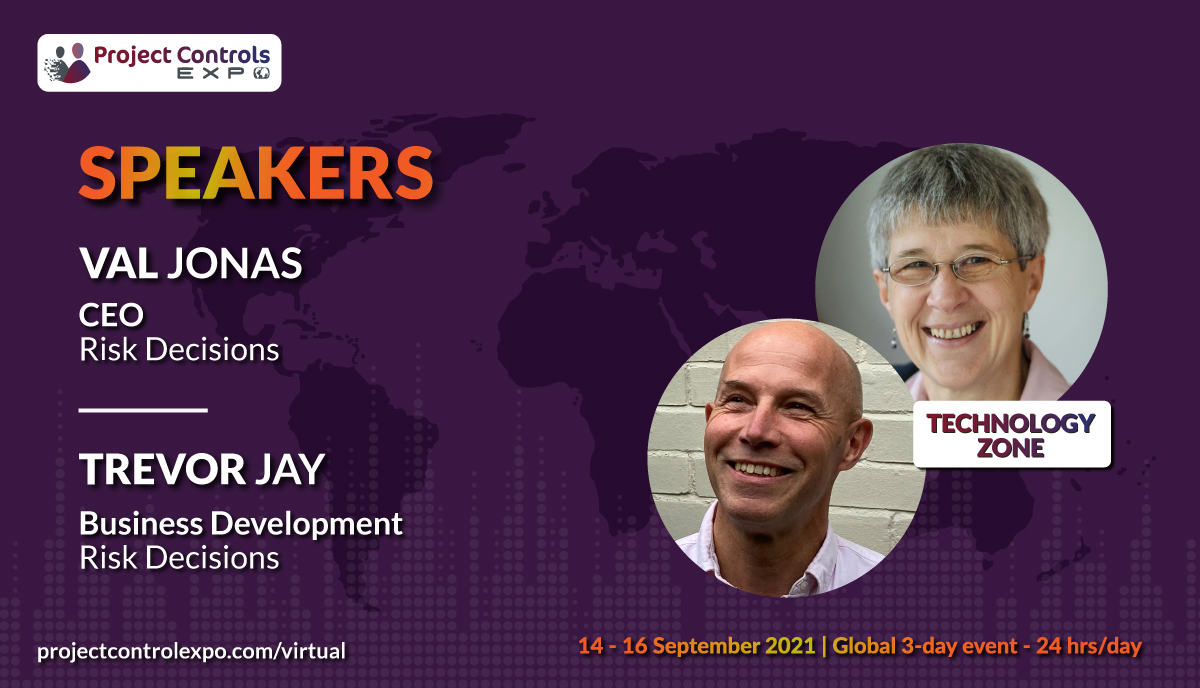 Project Controls EXPO

SPEAKERS

VAL JONAS
CEO
Risk Decisions

TREVOR JAY
Business Development
Risk Decisions

TECHNOLOGY ZONE

projectcontrolexpo.com/virtual

14 - 16 September 2021 | Global 3-day event - 24 hrs/day